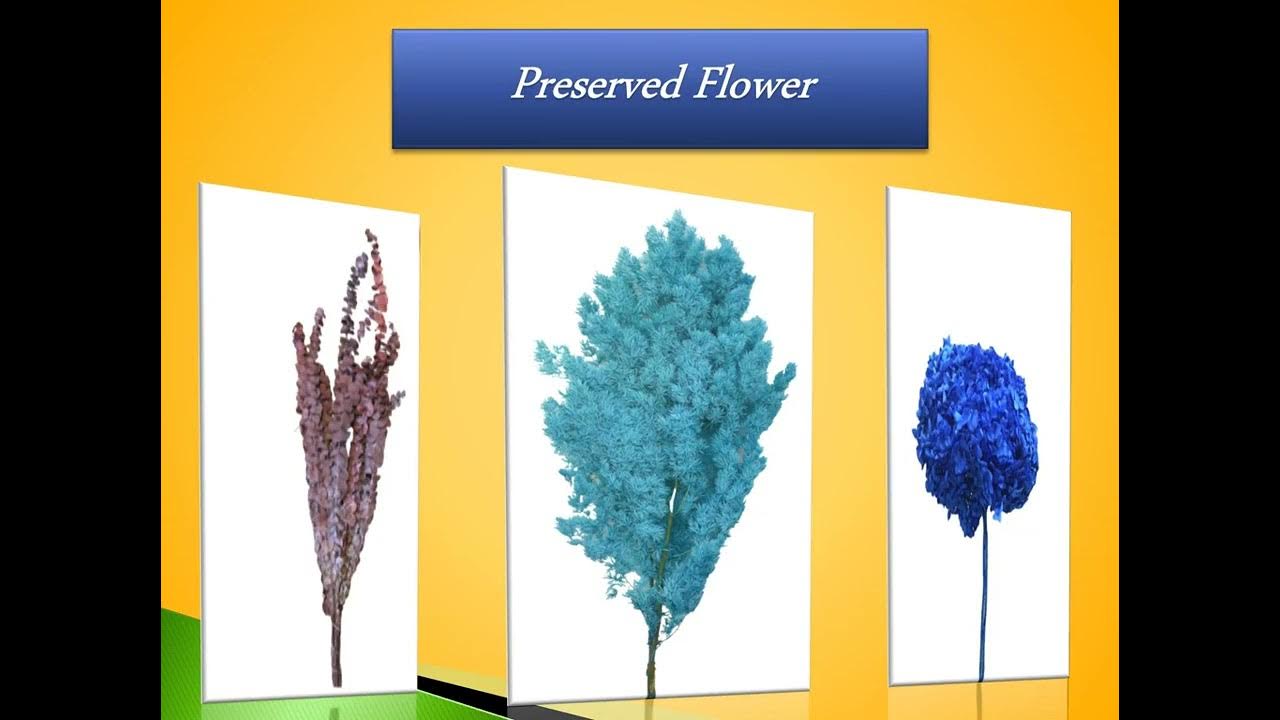 Preserved Flower